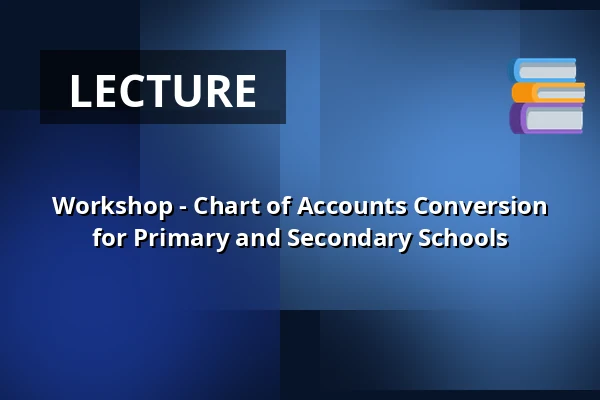 LECTURE

Workshop - Chart of Accounts Conversion for Primary and Secondary Schools